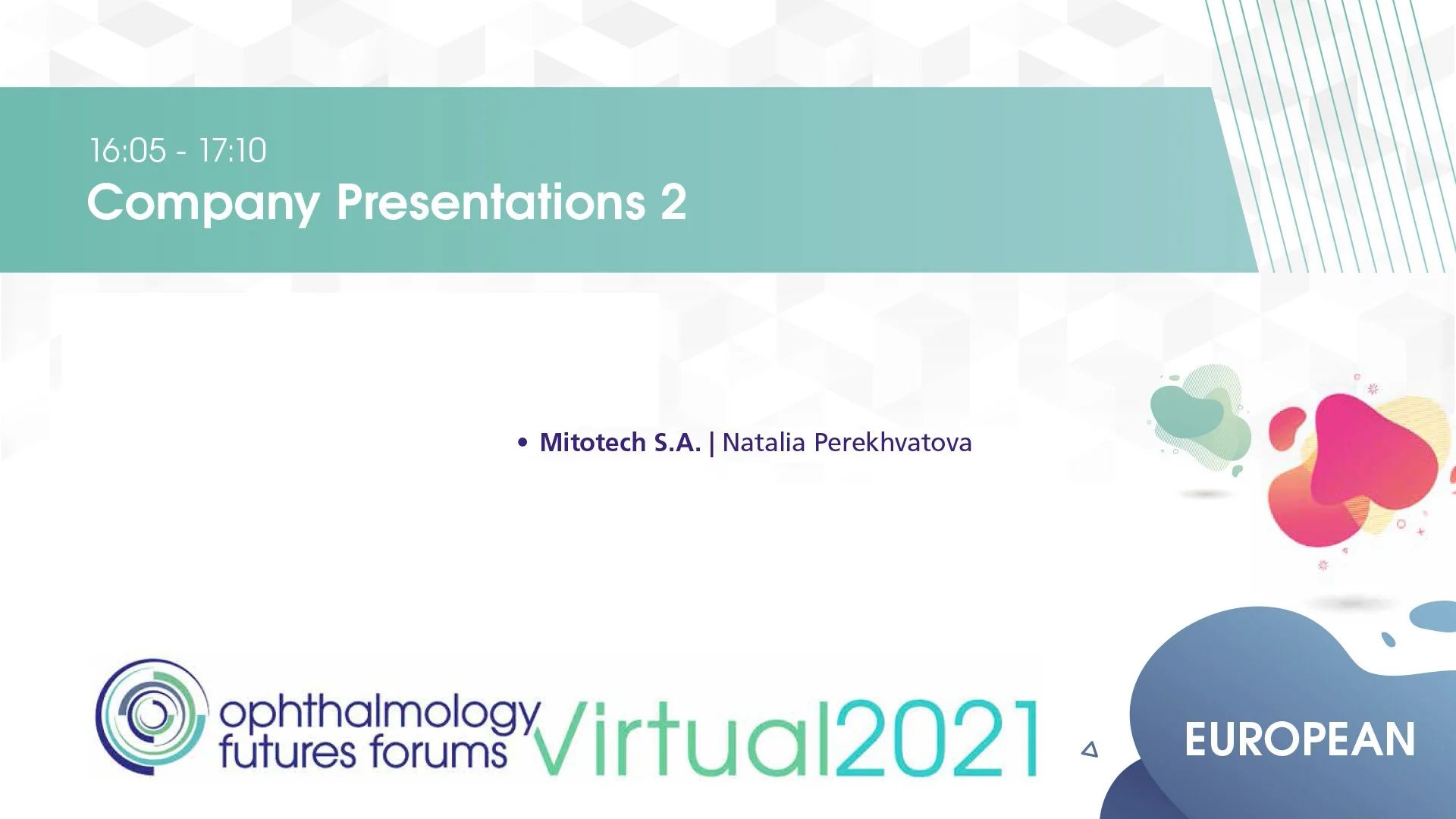 16:05 - 17:10
Company Presentations 2

• Mitotech S.A. | Natalia Perekhvatova

ophthalmology futures forums Virtual2021

EUROPEAN